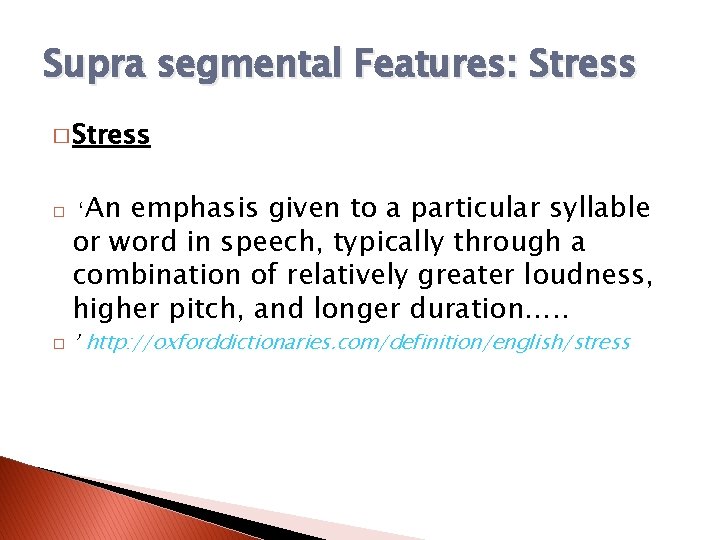 Supra segmental Features: Stress

□ Stress

□ ‘An emphasis given to a particular syllable or word in speech, typically through a combination of relatively greater loudness, higher pitch, and longer duration…..

□ ’ http://oxforddictionaries.com/definition/english/stress